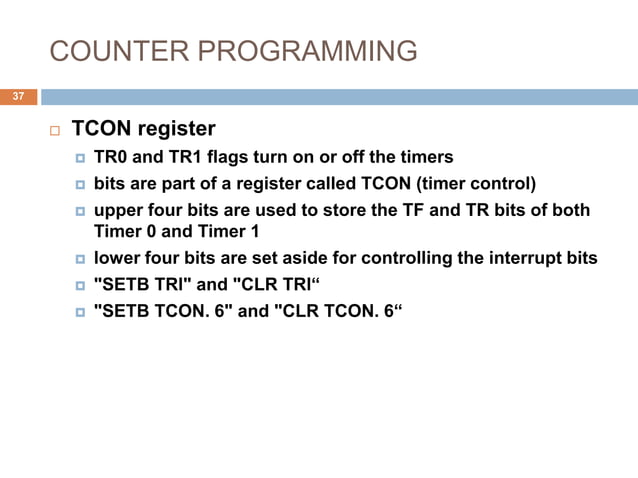 COUNTER PROGRAMMING

37

TCON register

TR0 and TR1 flags turn on or off the timers

bits are part of a register called TCON (timer control)

upper four bits are used to store the TF and TR bits of both Timer 0 and Timer 1

lower four bits are set aside for controlling the interrupt bits

"SETB TRI" and "CLR TRI“

"SETB TCON. 6" and "CLR TCON. 6“